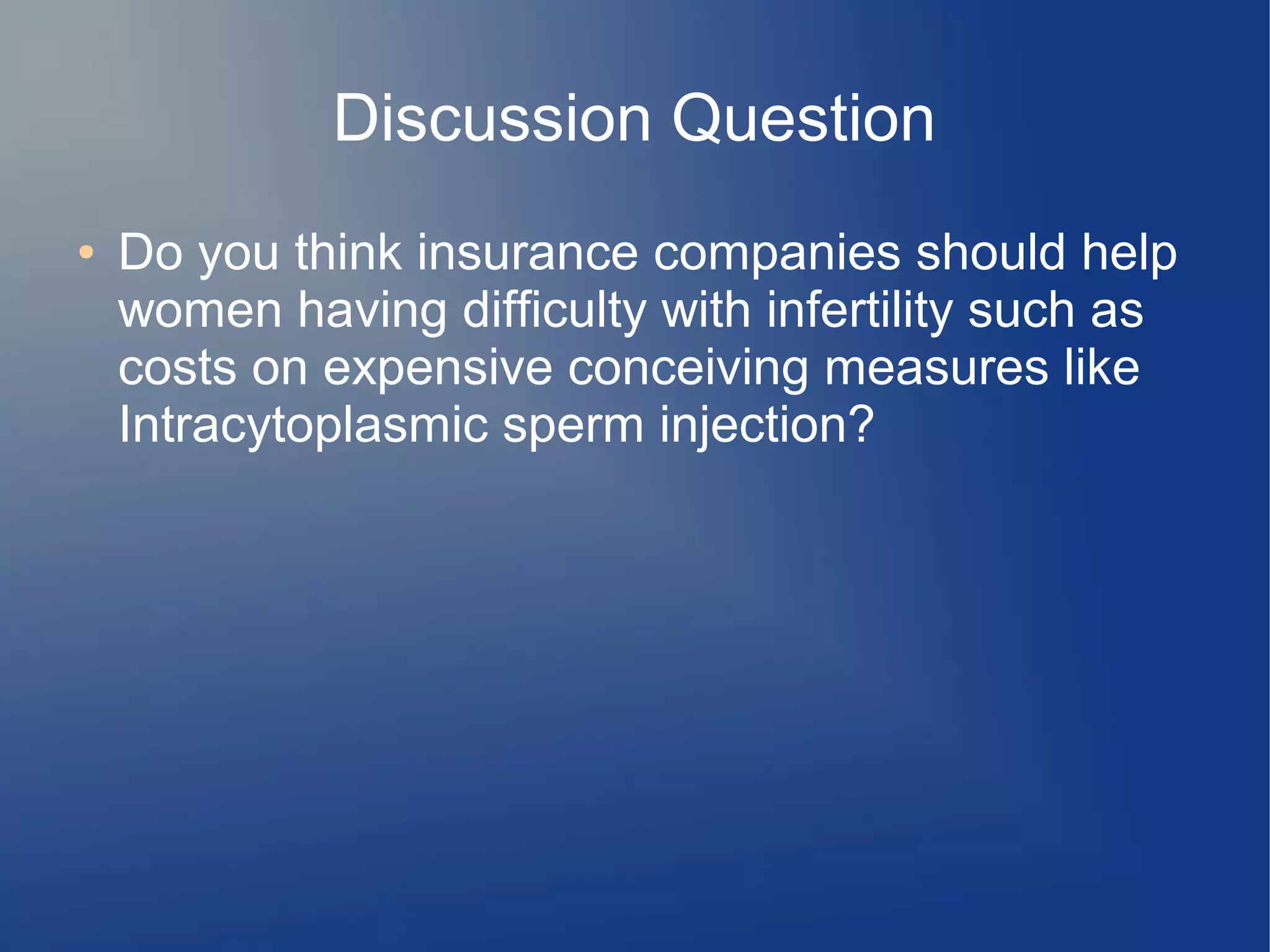 Discussion Question

• Do you think insurance companies should help women having difficulty with infertility such as costs on expensive conceiving measures like Intracytoplasmic sperm injection?